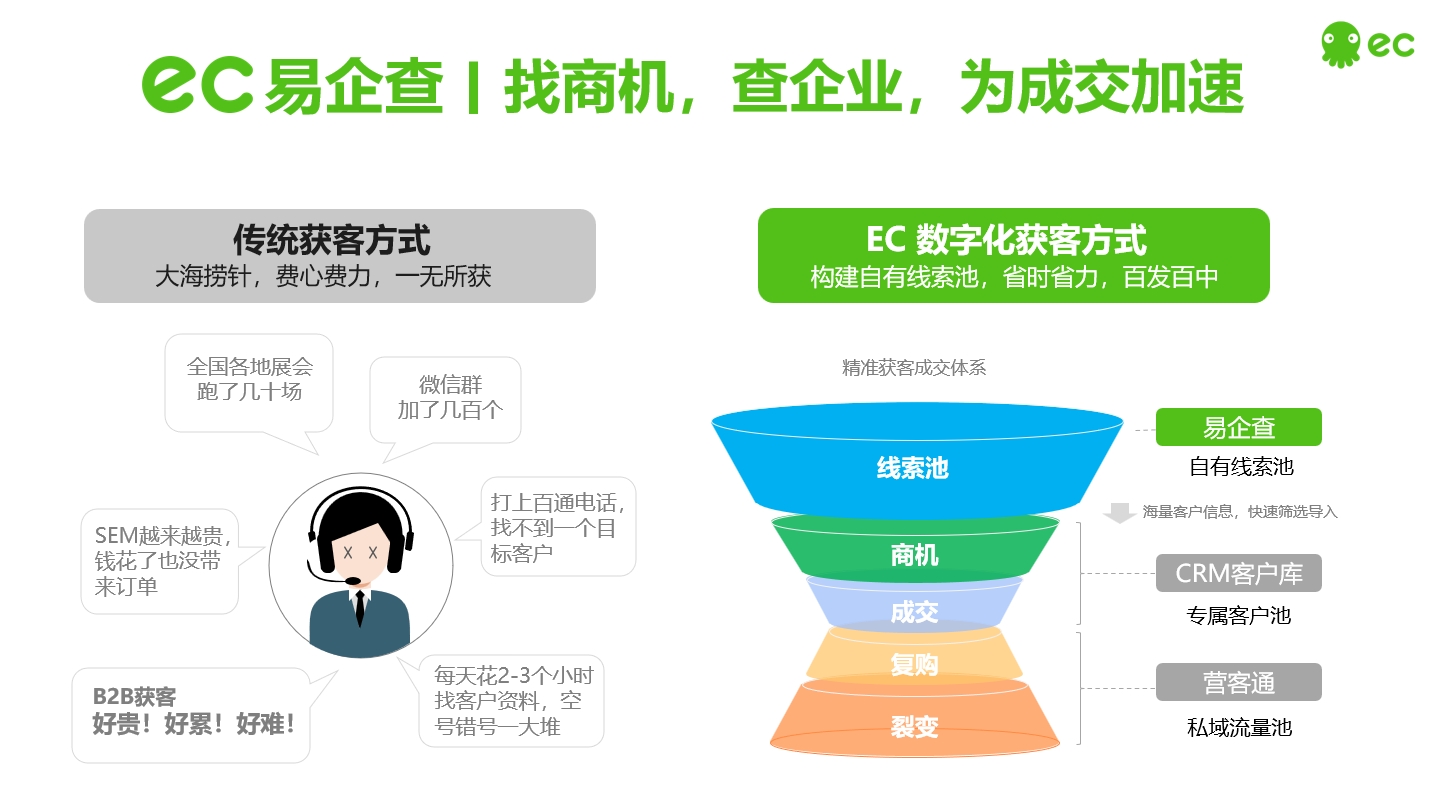 ec

ec 易企查 | 找商机，查企业，为成交加速

传统获客方式
大海捞针，费心费力，一无所获

全国各地展会跑了几十场

微信群加了几百个

SEM越来越贵，钱花了也没带来订单

打上百通电话，找不到一个目标客户

B2B获客
好贵！好累！好难！

每天花2-3个小时找客户资料，空号错号一大堆

EC 数字化获客方式
构建自有线索池，省时省力，百发百中

精准获客成交体系

线索池

商机

成交

复购

裂变

易企查
自有线索池

海量客户信息，快速筛选导入

CRM客户库
专属客户池

营客通
私域流量池